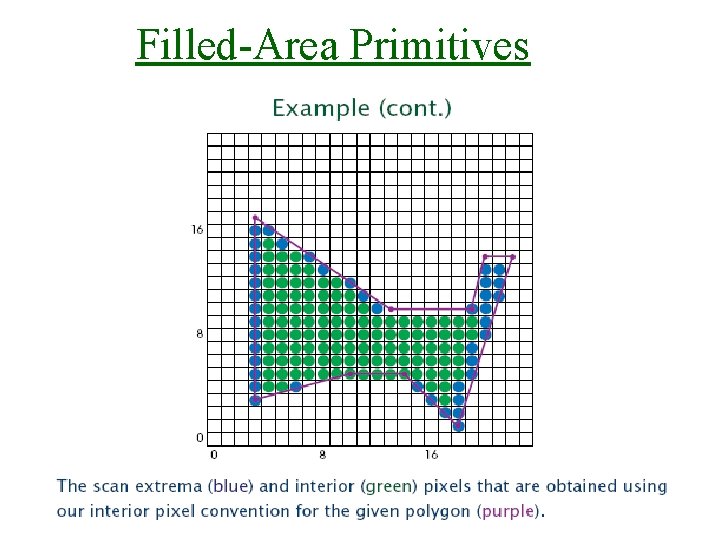 Filled-Area Primitives

Example (cont.)

16

8

0

0

8

16

The scan extrema (blue) and interior (green) pixels that are obtained using our interior pixel convention for the given polygon (purple).